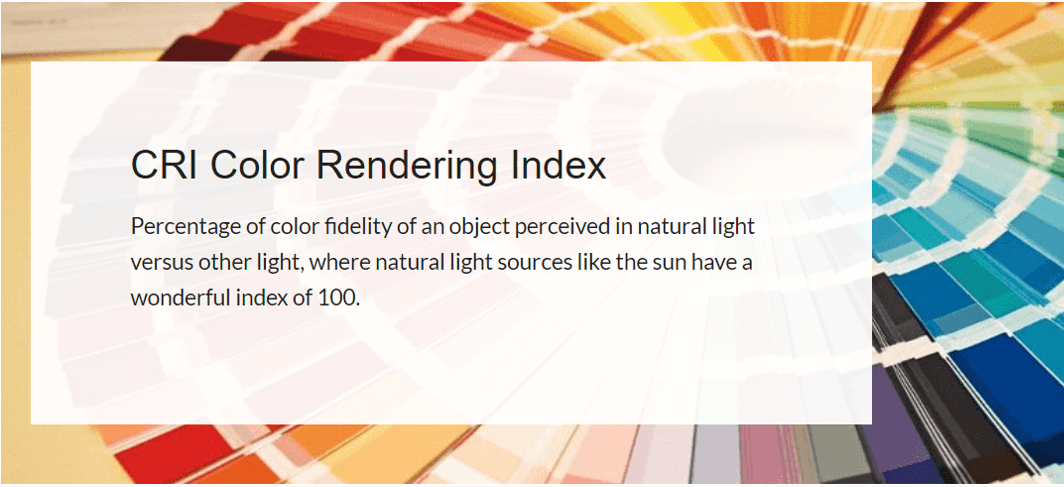 CRI Color Rendering Index

Percentage of color fidelity of an object perceived in natural light versus other light, where natural light sources like the sun have a wonderful index of 100.